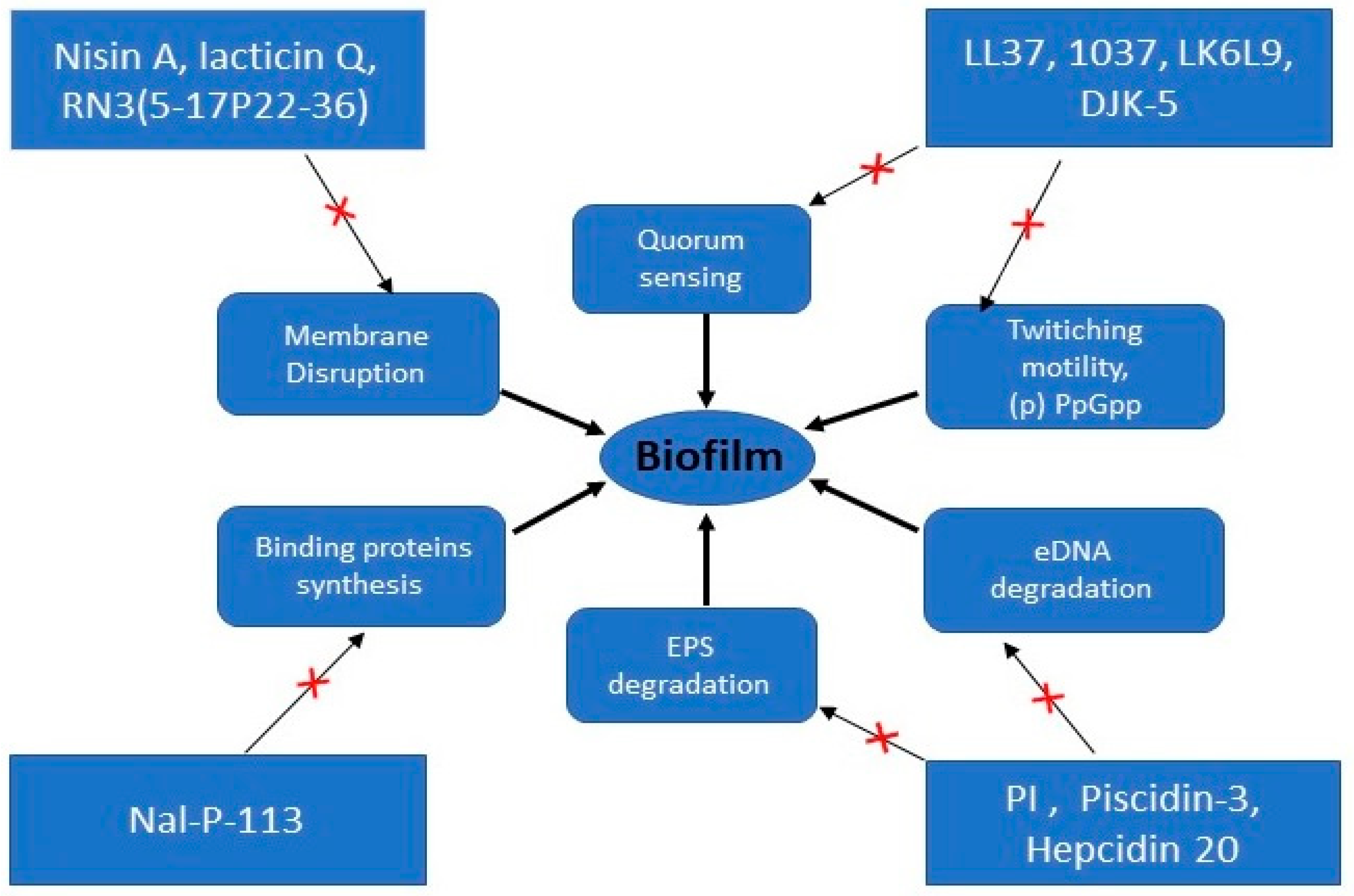 Nisin A, lacticin Q, RN3(5-17P22-36)

LL37, 1037, LK6L9, DJK-5

Quorum sensing

Membrane Disruption

Twitiching motility, (p) PpGpp

Biofilm

Binding proteins synthesis

eDNA degradation

EPS degradation

Nal-P-113

PI , Piscidin-3, Hepcidin 20